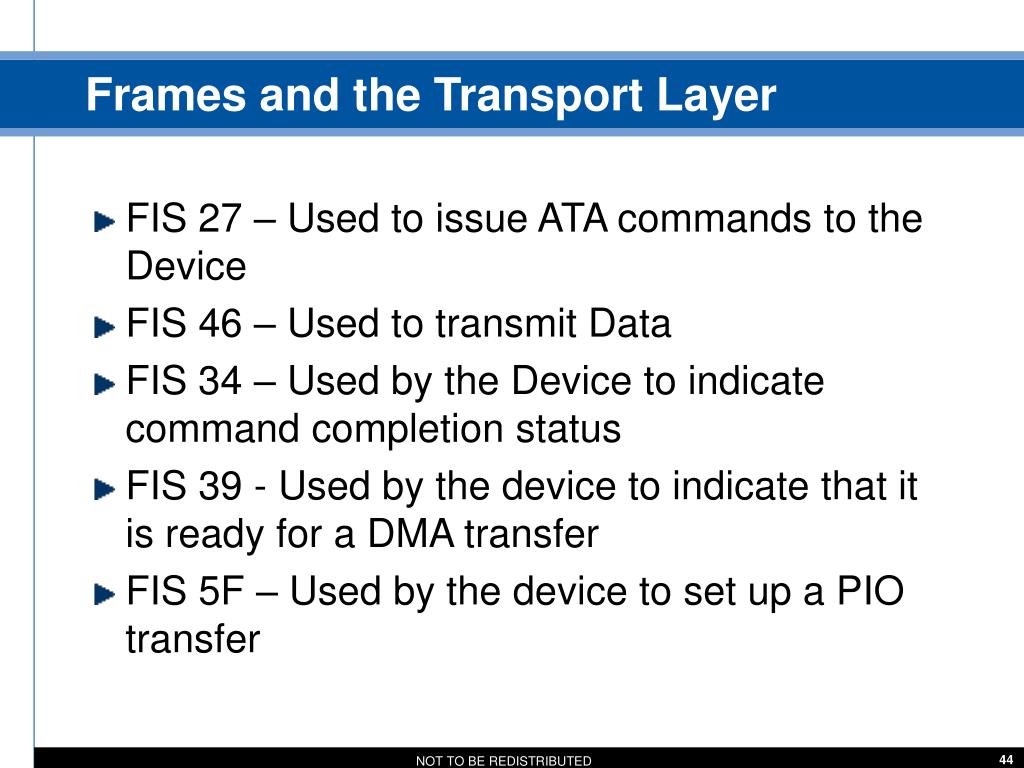 Frames and the Transport Layer

FIS 27 – Used to issue ATA commands to the Device

FIS 46 – Used to transmit Data

FIS 34 – Used by the Device to indicate command completion status

FIS 39 - Used by the device to indicate that it is ready for a DMA transfer

FIS 5F – Used by the device to set up a PIO transfer

NOT TO BE REDISTRIBUTED

44